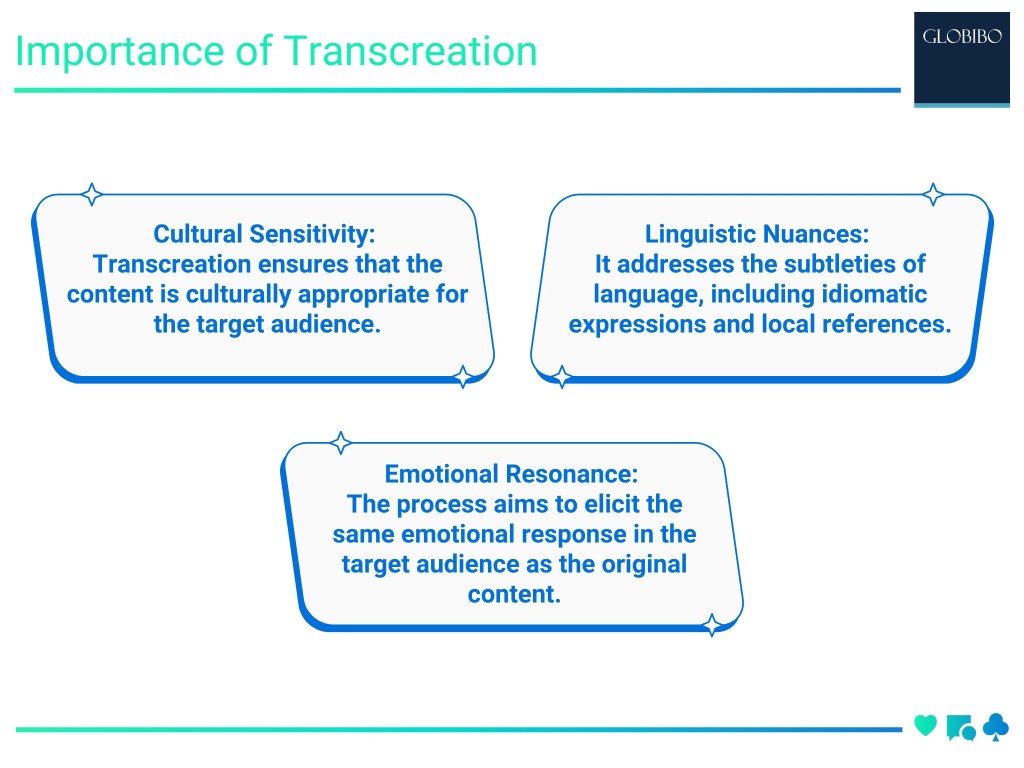 Importance of Transcreation

GLOBIBO

Cultural Sensitivity:
Transcreation ensures that the content is culturally appropriate for the target audience.

Linguistic Nuances:
It addresses the subtleties of language, including idiomatic expressions and local references.

Emotional Resonance:
The process aims to elicit the same emotional response in the target audience as the original content.